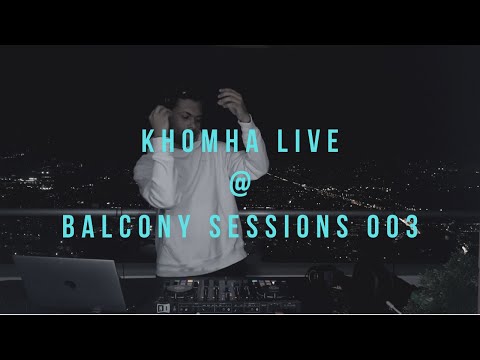 KHOMHA LIVE
@
BALCONY SESSIONS 003